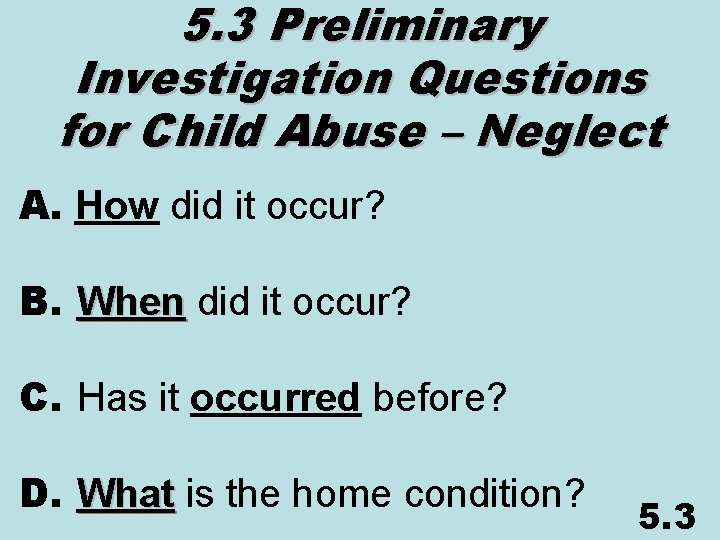 5.3 Preliminary Investigation Questions for Child Abuse – Neglect

A. How did it occur?

B. When did it occur?

C. Has it occurred before?

D. What is the home condition?

5.3